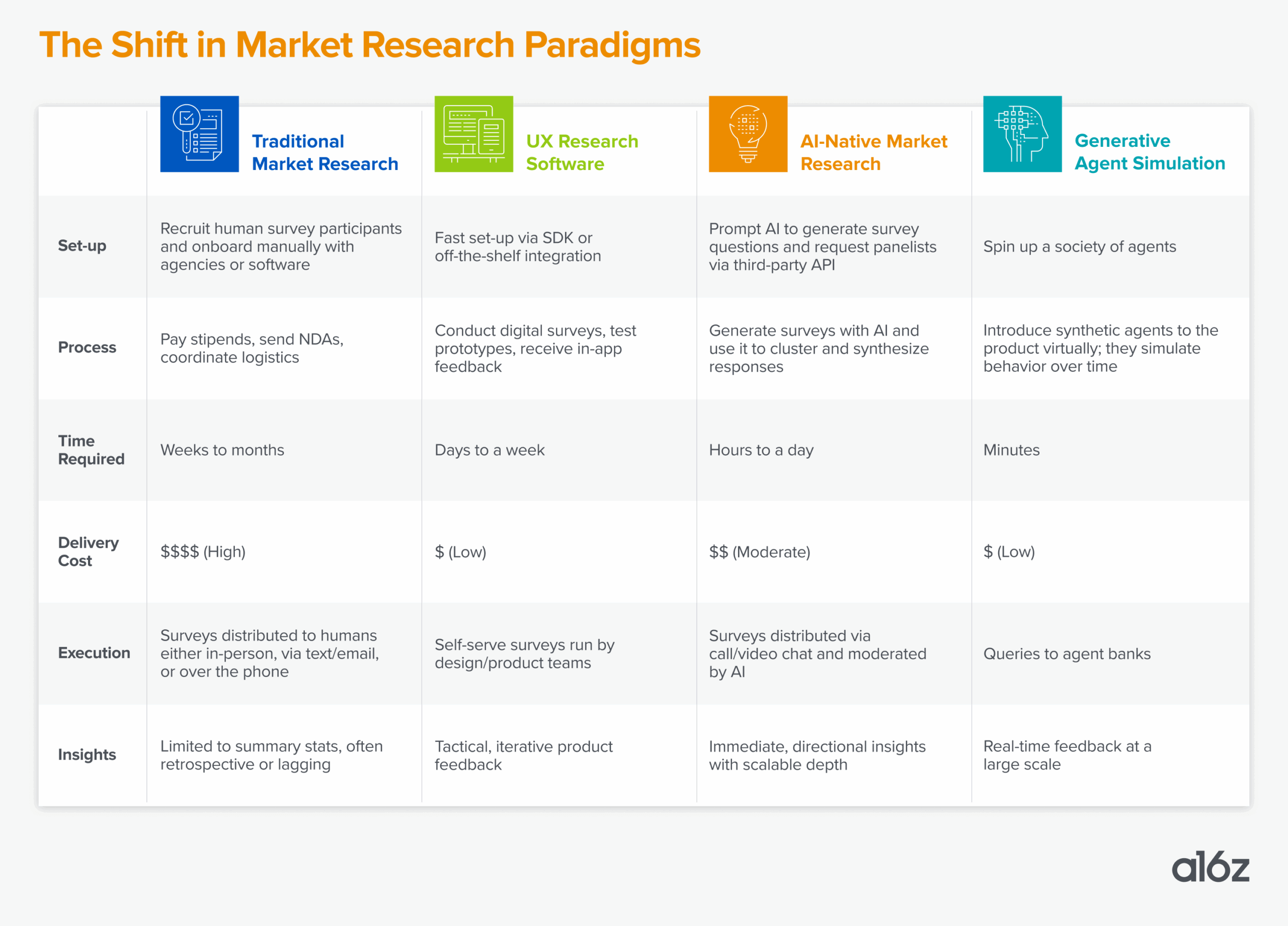 The Shift in Market Research Paradigms

| | Traditional Market Research | UX Research Software | AI-Native Market Research | Generative Agent Simulation |
|---|---|---|---|---|
| Set-up | Recruit human survey participants and onboard manually with agencies or software | Fast set-up via SDK or off-the-shelf integration | Prompt AI to generate survey questions and request panelists via third-party API | Spin up a society of agents |
| Process | Pay stipends, send NDAs, coordinate logistics | Conduct digital surveys, test prototypes, receive in-app feedback | Generate surveys with AI and use it to cluster and synthesize responses | Introduce synthetic agents to the product virtually; they simulate behavior over time |
| Time Required | Weeks to months | Days to a week | Hours to a day | Minutes |
| Delivery Cost | \$\$\$\$ (High) | \$ (Low) | \$\$ (Moderate) | \$ (Low) |
| Execution | Surveys distributed to humans either in-person, via text/email, or over the phone | Self-serve surveys run by design/product teams | Surveys distributed via call/video chat and moderated by AI | Queries to agent banks |
| Insights | Limited to summary stats, often retrospective or lagging | Tactical, iterative product feedback | Immediate, directional insights with scalable depth | Real-time feedback at a large scale |

a16z